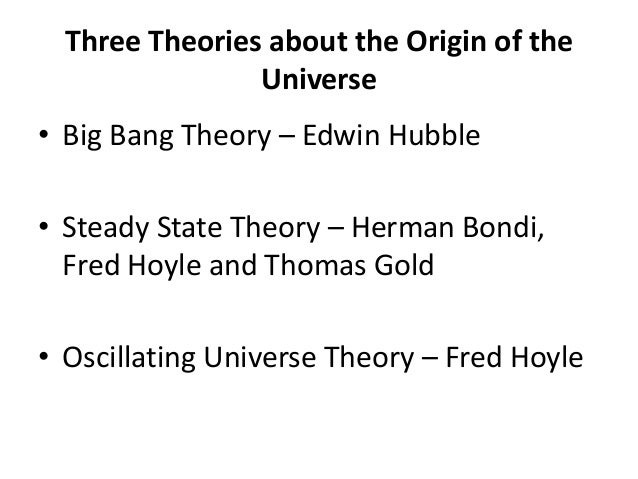 Three Theories about the Origin of the Universe

• Big Bang Theory – Edwin Hubble

• Steady State Theory – Herman Bondi, Fred Hoyle and Thomas Gold

• Oscillating Universe Theory – Fred Hoyle